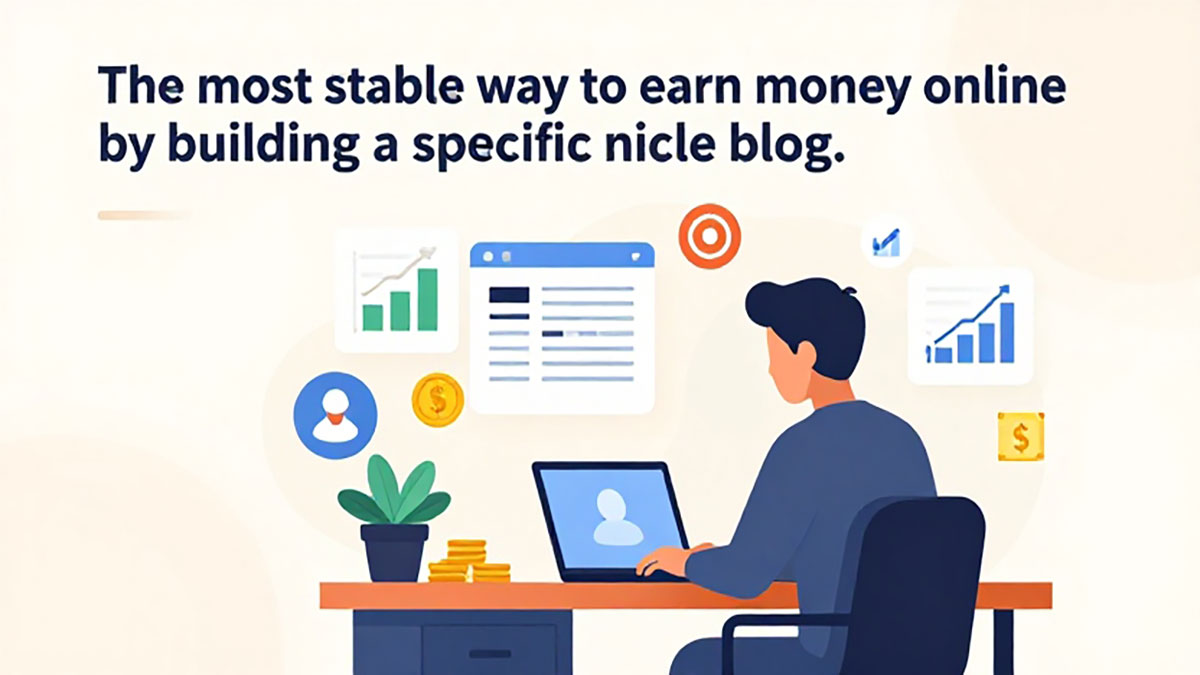 The most stable way to earn money online by building a specific nicle blog.

$

$